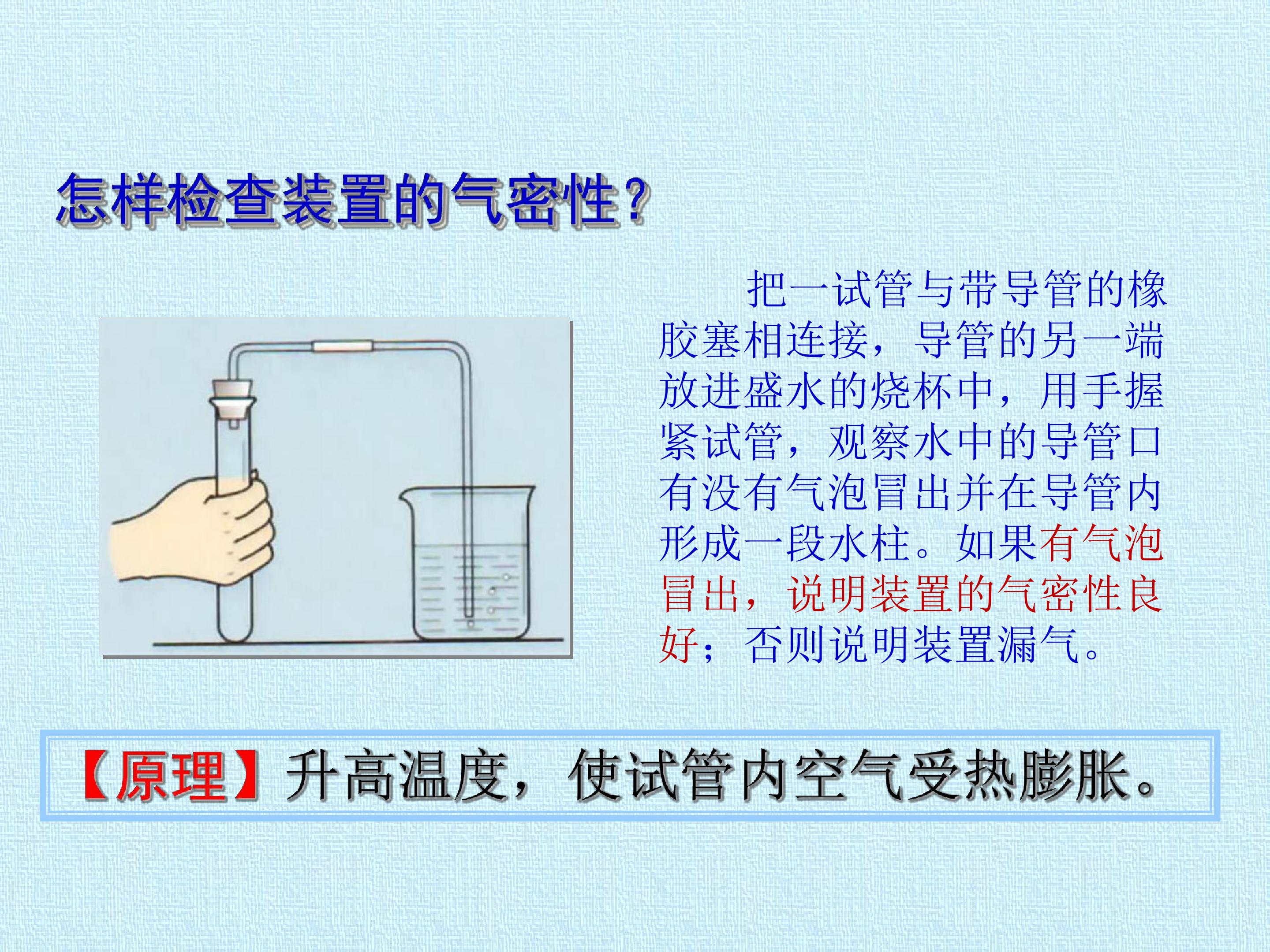 怎样检查装置的气密性？

把一试管与带导管的橡胶塞相连接，导管的另一端放进盛水的烧杯中，用手握紧试管，观察水中的导管口有没有气泡冒出并在导管内形成一段水柱。如果有气泡冒出，说明装置的气密性良好；否则说明装置漏气。

【原理】升高温度，使试管内空气受热膨胀。